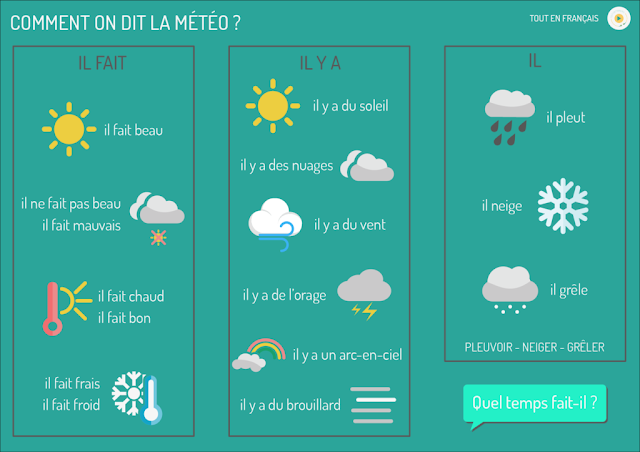 COMMENT ON DIT LA MÉTÉO ?

TOUT EN FRANÇAIS

IL FAIT

il fait beau

il ne fait pas beau
il fait mauvais

il fait chaud
il fait bon

il fait frais
il fait froid

IL Y A

il y a du soleil

il y a des nuages

il y a du vent

il y a de l'orage

il y a un arc-en-ciel

il y a du brouillard

IL

il pleut

il neige

il grêle

PLEUVOIR - NEIGER - GRÊLER

Quel temps fait-il ?